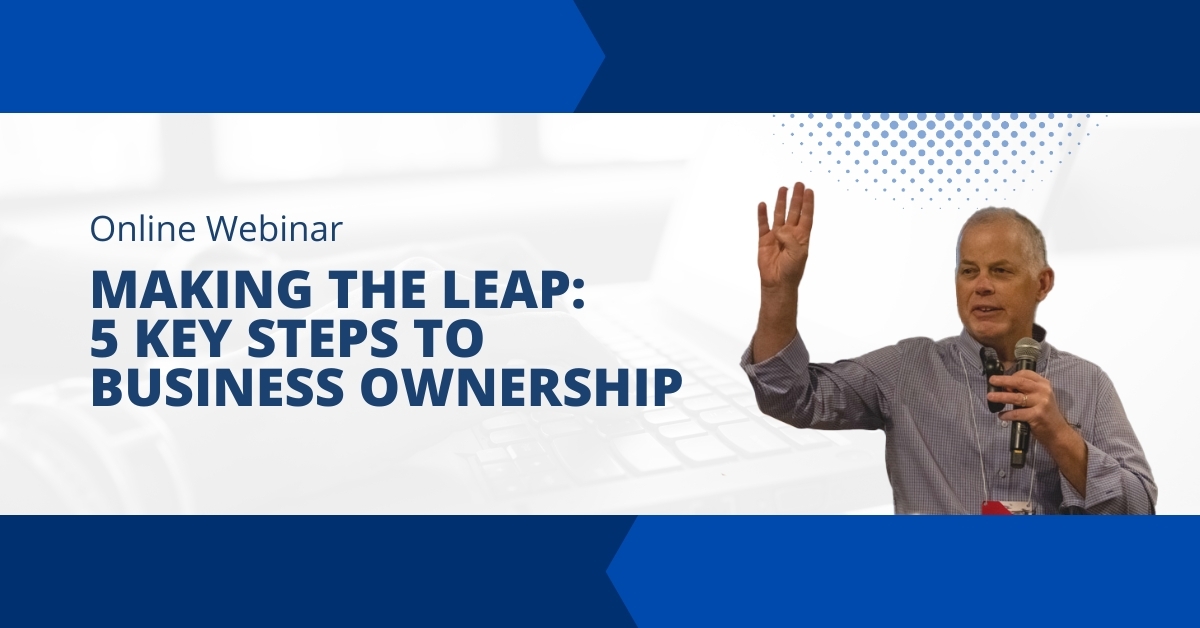 Online Webinar

MAKING THE LEAP:
5 KEY STEPS TO
BUSINESS OWNERSHIP